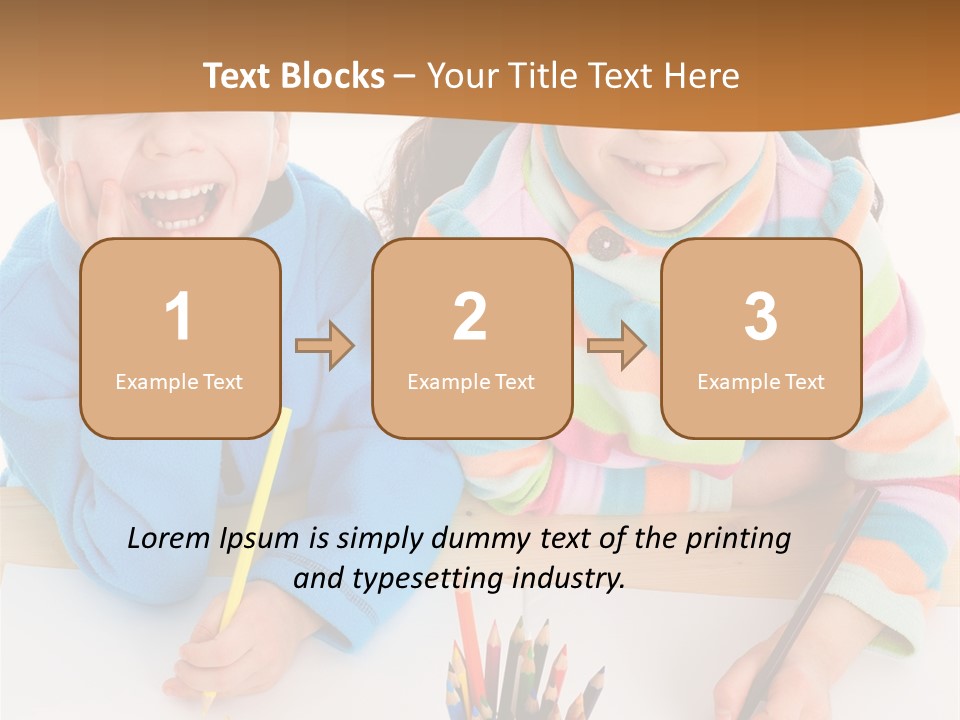 Text Blocks – Your Title Text Here

1
Example Text

2
Example Text

3
Example Text

Lorem Ipsum is simply dummy text of the printing and typesetting industry.